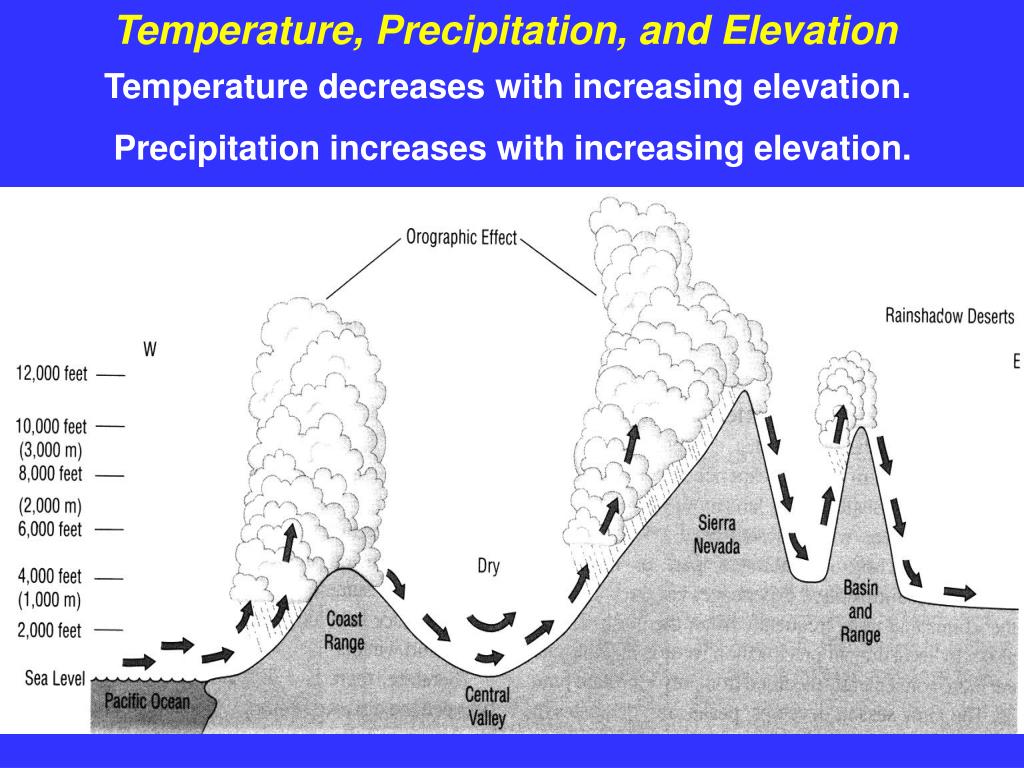 Temperature, Precipitation, and Elevation

Temperature decreases with increasing elevation.

Precipitation increases with increasing elevation.

Orographic Effect

Rainshadow Deserts

W

E

12,000 feet

10,000 feet
(3,000 m)
8,000 feet

(2,000 m)
6,000 feet

4,000 feet
(1,000 m)

2,000 feet

Sea Level

Pacific Ocean

Coast Range

Dry

Central Valley

Sierra Nevada

Basin and Range